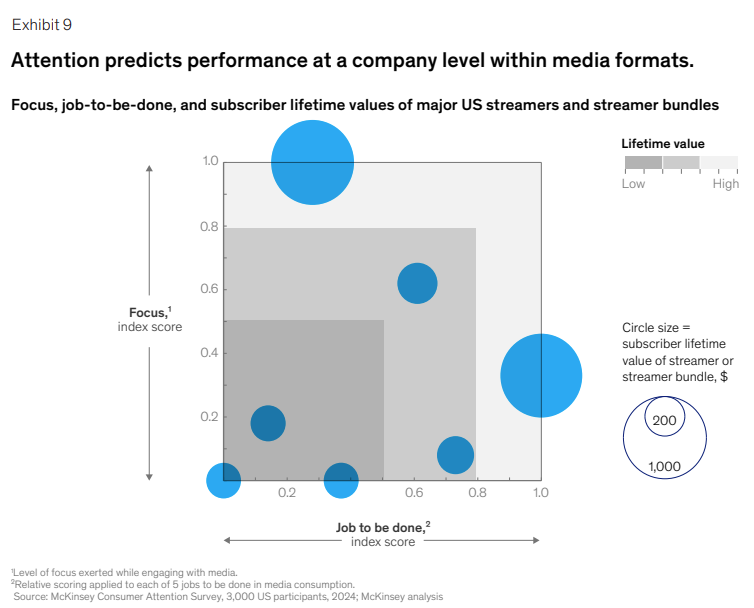 Exhibit 9

Attention predicts performance at a company level within media formats.

Focus, job-to-be-done, and subscriber lifetime values of major US streamers and streamer bundles

Lifetime value

Low High

1.0

0.8

0.6

0.4

0.2

Focus,$^1$ index score

0.2 0.6 0.8 1.0

Job to be done,$^2$ index score

Circle size = subscriber lifetime value of streamer or streamer bundle, $

200

1,000

$^1$Level of focus exerted while engaging with media.
$^2$Relative scoring applied to each of 5 jobs to be done in media consumption.
Source: McKinsey Consumer Attention Survey, 3,000 US participants, 2024; McKinsey analysis